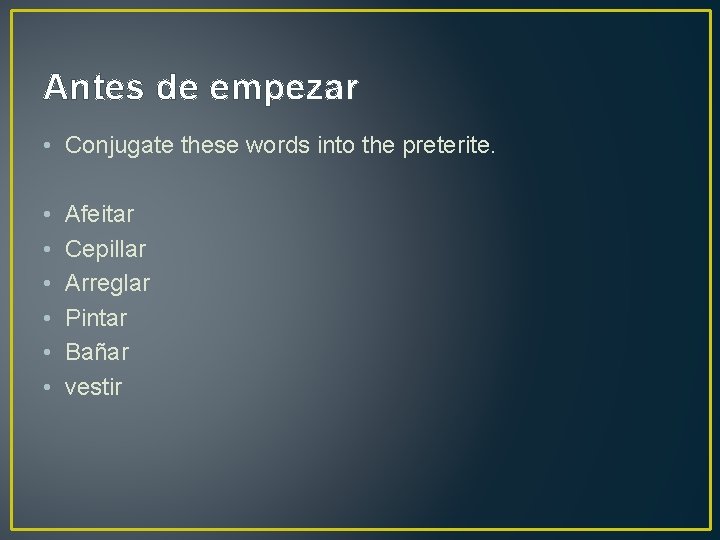 Antes de empezar

• Conjugate these words into the preterite.

• Afeitar
• Cepillar
• Arreglar
• Pintar
• Bañar
• vestir